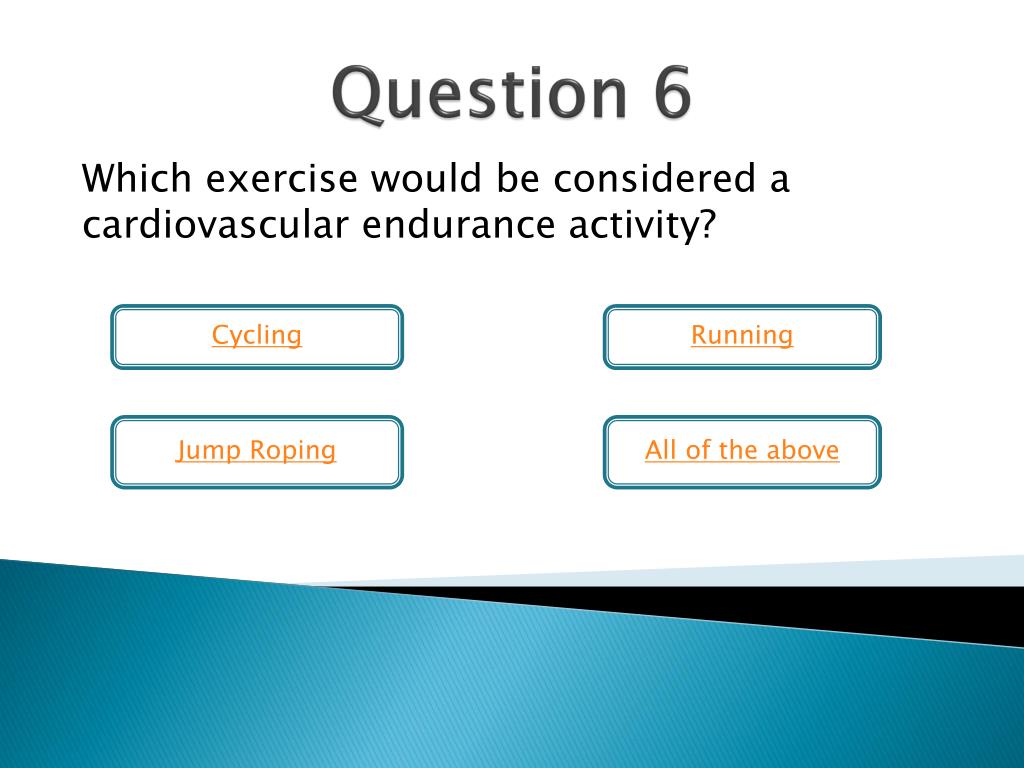 Question 6

Which exercise would be considered a cardiovascular endurance activity?

Cycling

Running

Jump Roping

All of the above